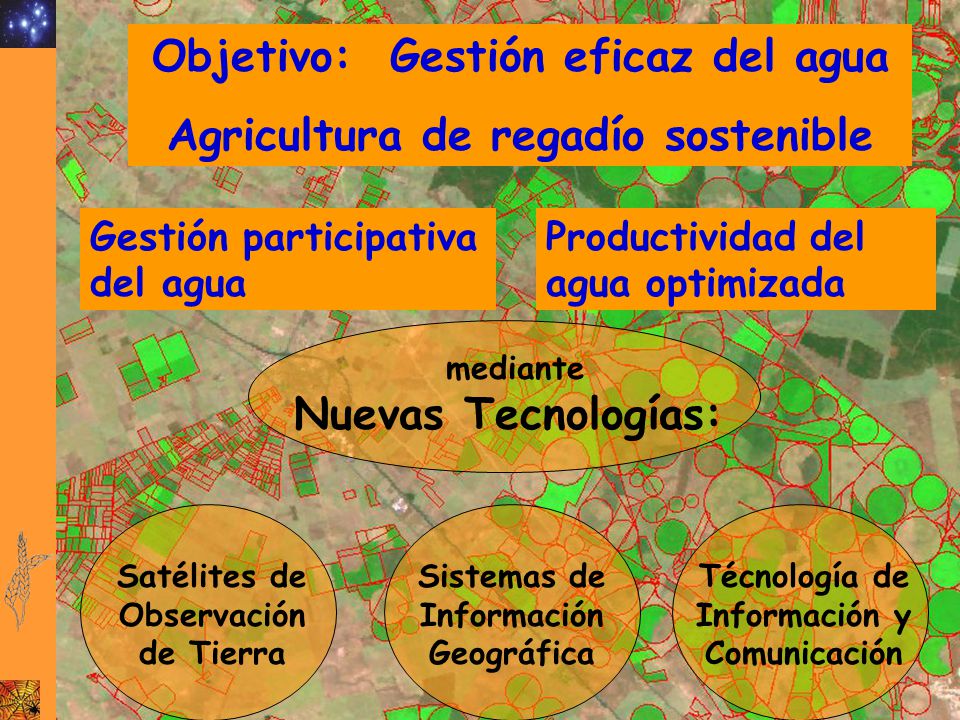 Objetivo: Gestión eficaz del agua

Agricultura de regadío sostenible

Gestión participativa del agua

Productividad del agua optimizada

mediante
Nuevas Tecnologías:

Satélites de Observación de Tierra

Sistemas de Información Geográfica

Técnología de Información y Comunicación